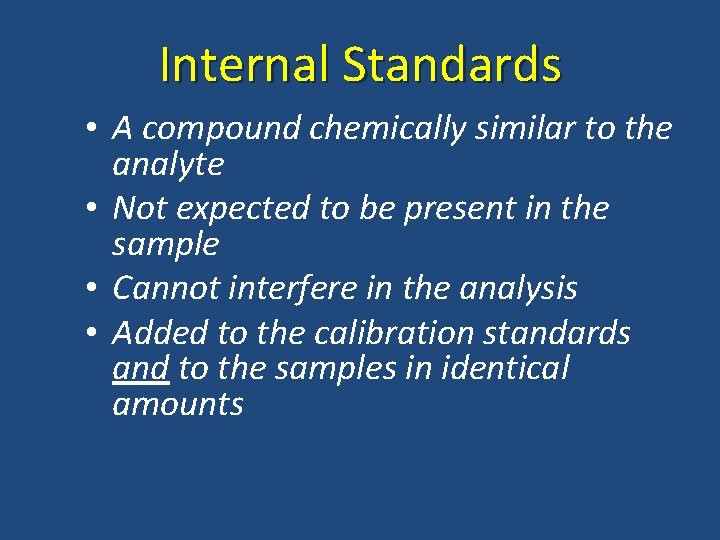 Internal Standards

• A compound chemically similar to the analyte
• Not expected to be present in the sample
• Cannot interfere in the analysis
• Added to the calibration standards and to the samples in identical amounts